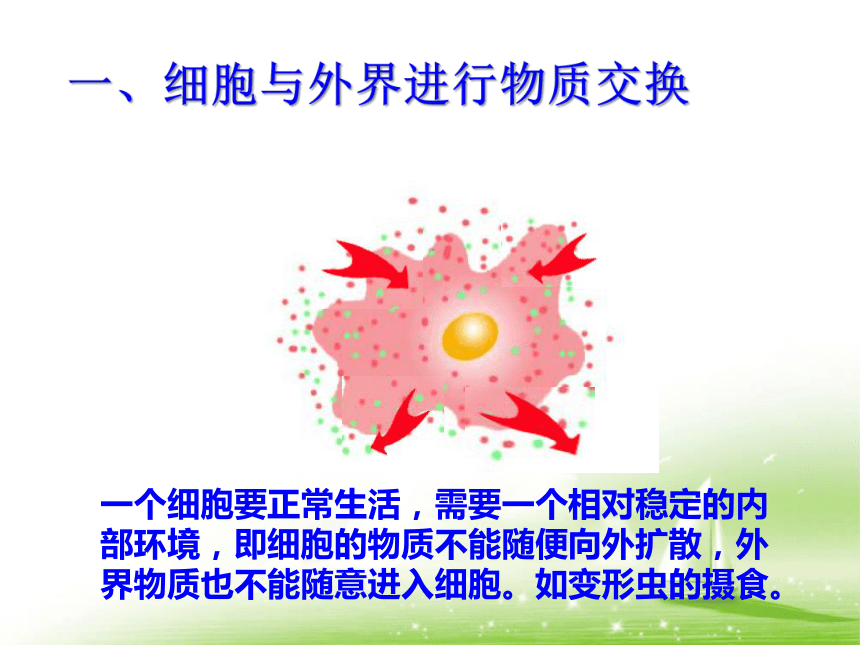 一、细胞与外界进行物质交换

一个细胞要正常生活，需要一个相对稳定的内部环境，即细胞的物质不能随便向外扩散，外界物质也不能随意进入细胞。如变形虫的摄食。